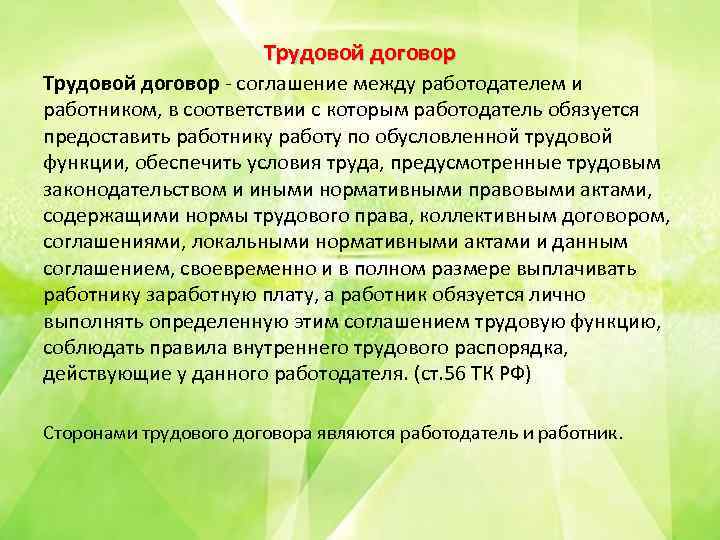 Трудовой договор

Трудовой договор - соглашение между работодателем и работником, в соответствии с которым работодатель обязуется предоставить работнику работу по обусловленной трудовой функции, обеспечить условия труда, предусмотренные трудовым законодательством и иными нормативными правовыми актами, содержащими нормы трудового права, коллективным договором, соглашениями, локальными нормативными актами и данным соглашением, своевременно и в полном размере выплачивать работнику заработную плату, а работник обязуется лично выполнять определенную этим соглашением трудовую функцию, соблюдать правила внутреннего трудового распорядка, действующие у данного работодателя. (ст.56 ТК РФ)

Сторонами трудового договора являются работодатель и работник.